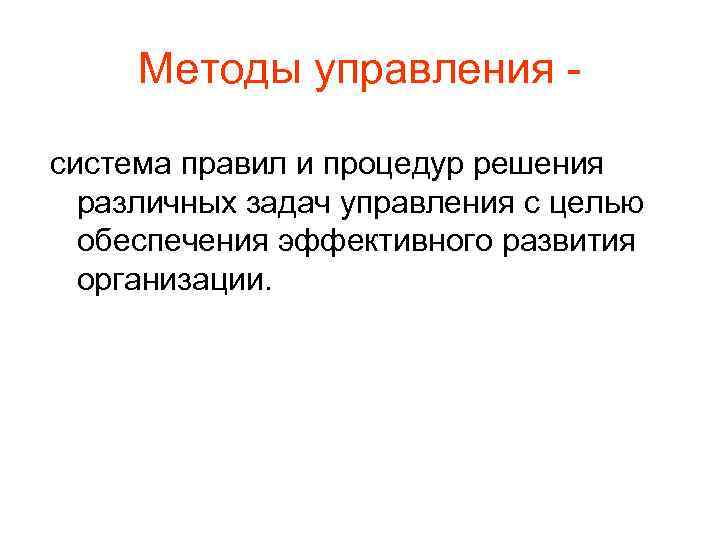 Методы управления -

система правил и процедур решения различных задач управления с целью обеспечения эффективного развития организации.